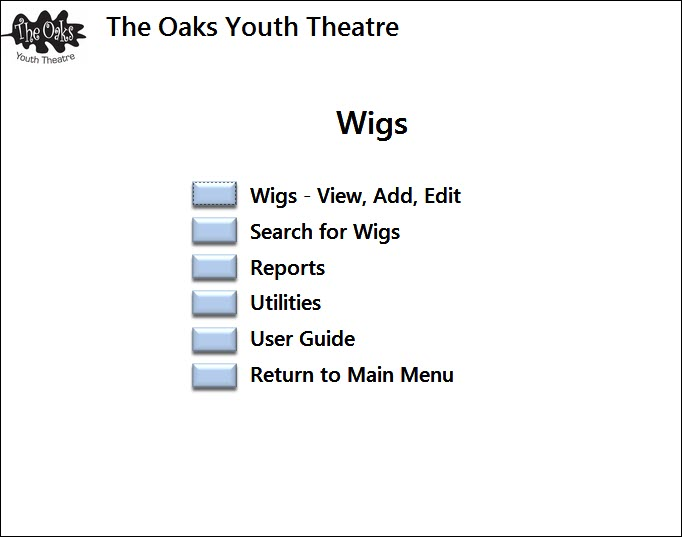 The Oaks
Youth Theatre

The Oaks Youth Theatre

Wigs

Wigs - View, Add, Edit
Search for Wigs
Reports
Utilities
User Guide
Return to Main Menu